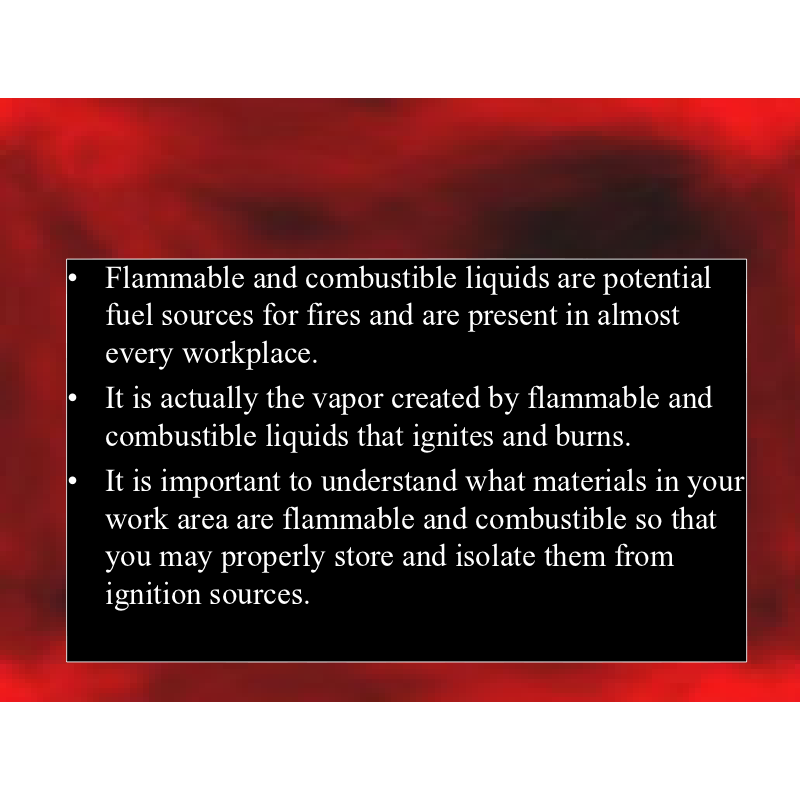 • Flammable and combustible liquids are potential fuel sources for fires and are present in almost every workplace.

• It is actually the vapor created by flammable and combustible liquids that ignites and burns.

• It is important to understand what materials in your work area are flammable and combustible so that you may properly store and isolate them from ignition sources.